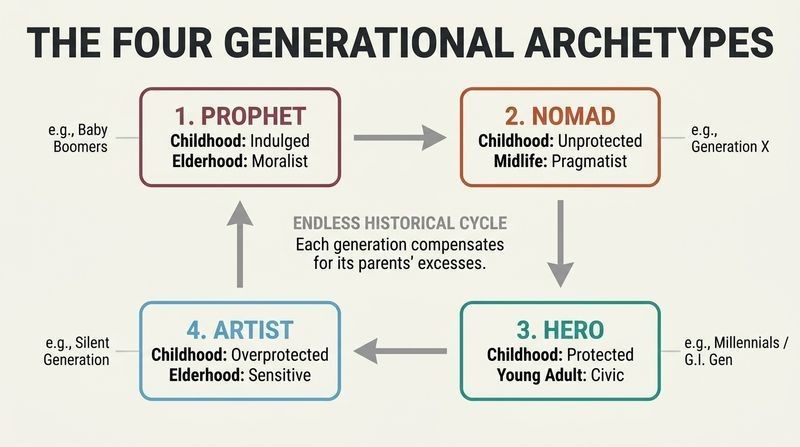 THE FOUR GENERATIONAL ARCHETYPES

e.g., Baby Boomers

1. PROPHET
Childhood: Indulged
Elderhood: Moralist

2. NOMAD
Childhood: Unprotected
Midlife: Pragmatist

e.g., Generation X

ENDLESS HISTORICAL CYCLE
Each generation compensates for its parents' excesses.

e.g., Silent Generation

4. ARTIST
Childhood: Overprotected
Elderhood: Sensitive

3. HERO
Childhood: Protected
Young Adult: Civic

e.g., Millennials / G.I. Gen